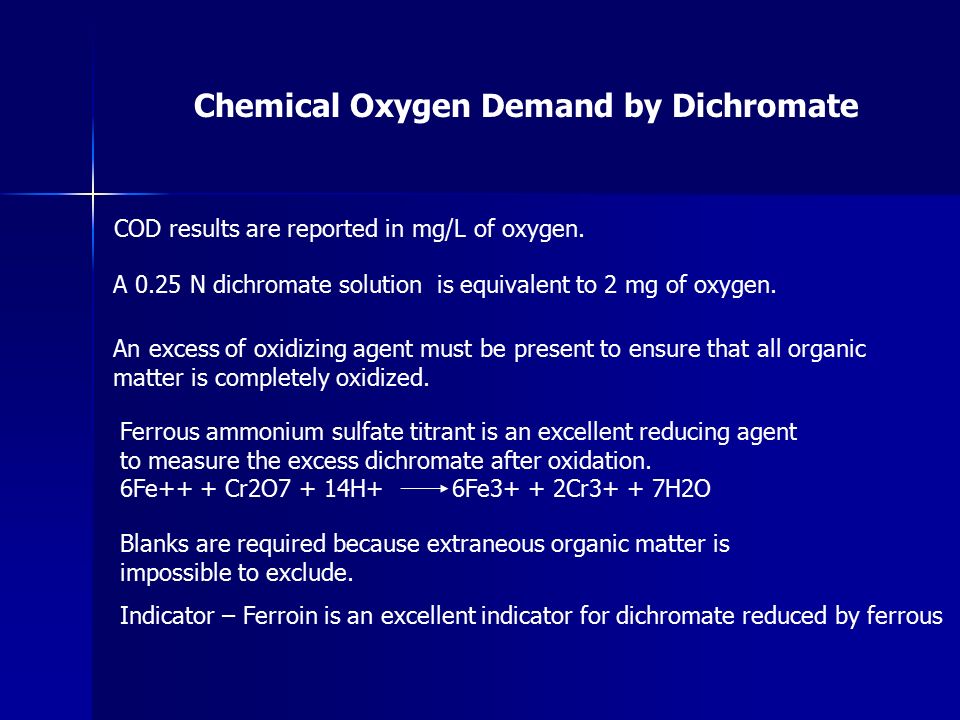 Chemical Oxygen Demand by Dichromate

COD results are reported in mg/L of oxygen.

A 0.25 N dichromate solution is equivalent to 2 mg of oxygen.

An excess of oxidizing agent must be present to ensure that all organic matter is completely oxidized.

Ferrous ammonium sulfate titrant is an excellent reducing agent to measure the excess dichromate after oxidation.
6Fe++ + Cr2O7 + 14H+ $\longrightarrow$ 6Fe3+ + 2Cr3+ + 7H2O

Blanks are required because extraneous organic matter is impossible to exclude.

Indicator – Ferroin is an excellent indicator for dichromate reduced by ferrous